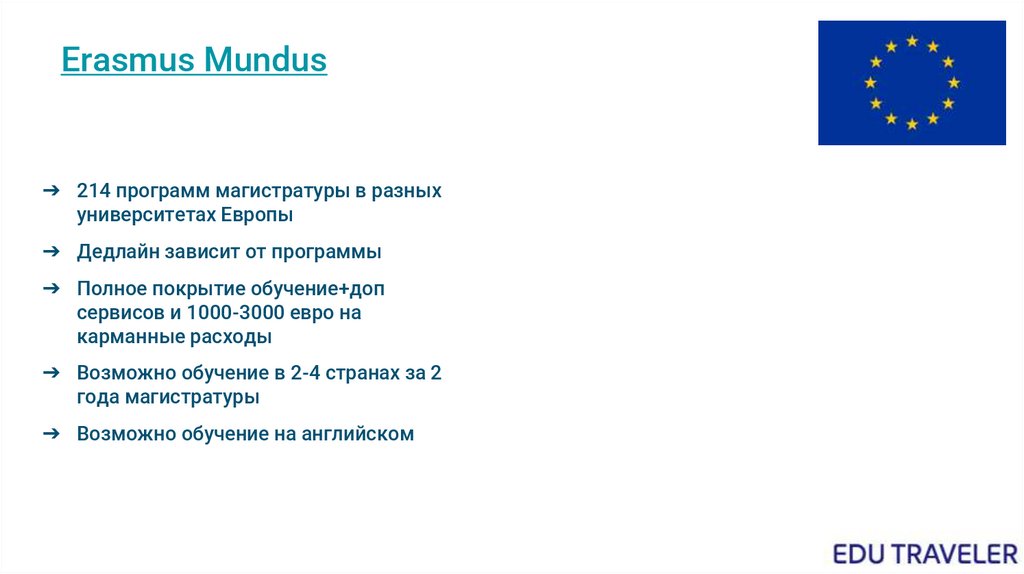 Erasmus Mundus

➔ 214 программ магистратуры в разных университетах Европы

➔ Дедлайн зависит от программы

➔ Полное покрытие обучение+доп сервисов и 1000-3000 евро на карманные расходы

➔ Возможно обучение в 2-4 странах за 2 года магистратуры

➔ Возможно обучение на английском

EDU TRAVELER